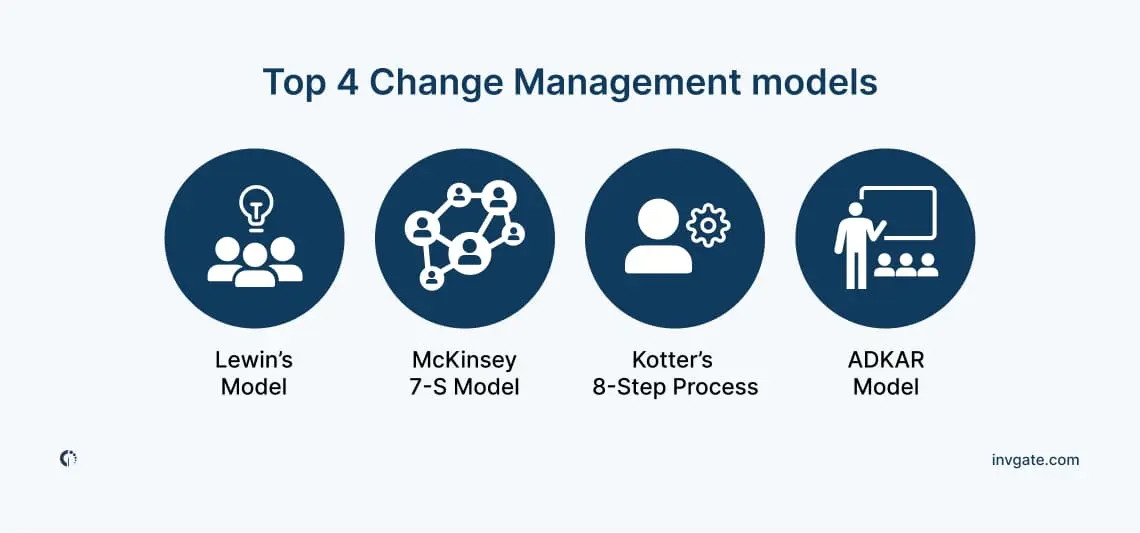 Top 4 Change Management models

Lewin's Model

McKinsey 7-S Model

Kotter's 8-Step Process

ADKAR Model

invgate.com